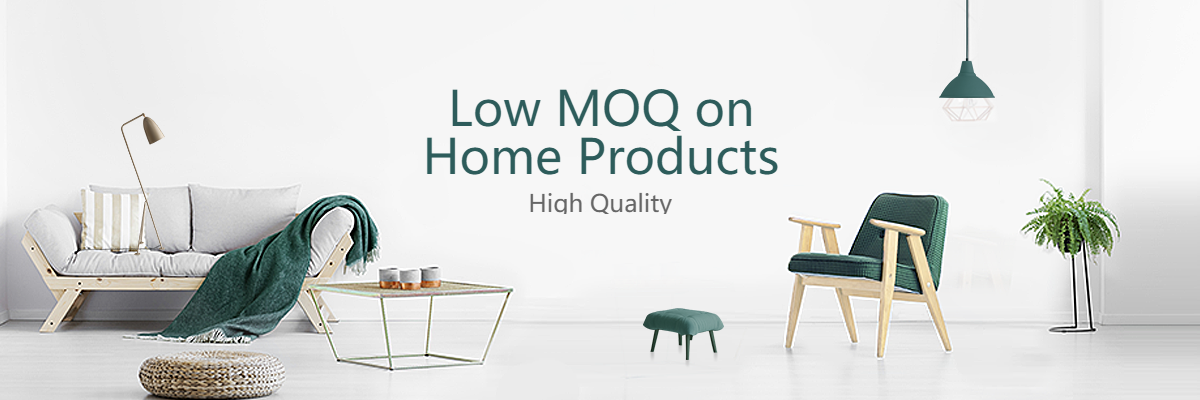 Low MOQ on
Home Products
High Quality